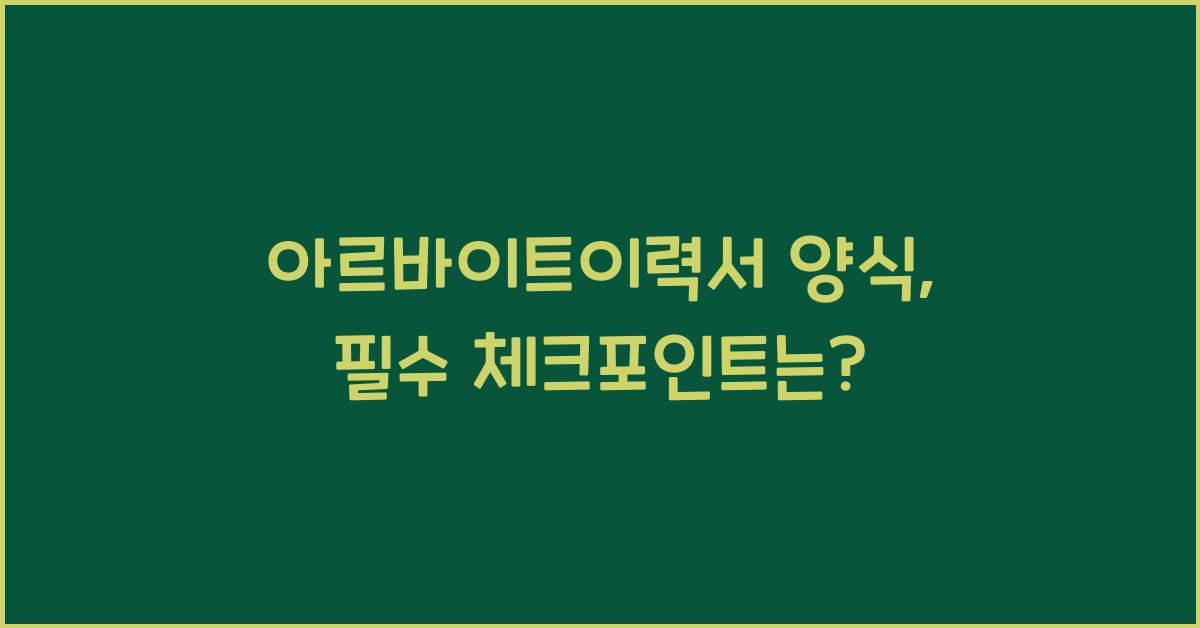 아르바이트이력서 양식,
필수 체크포인트는?